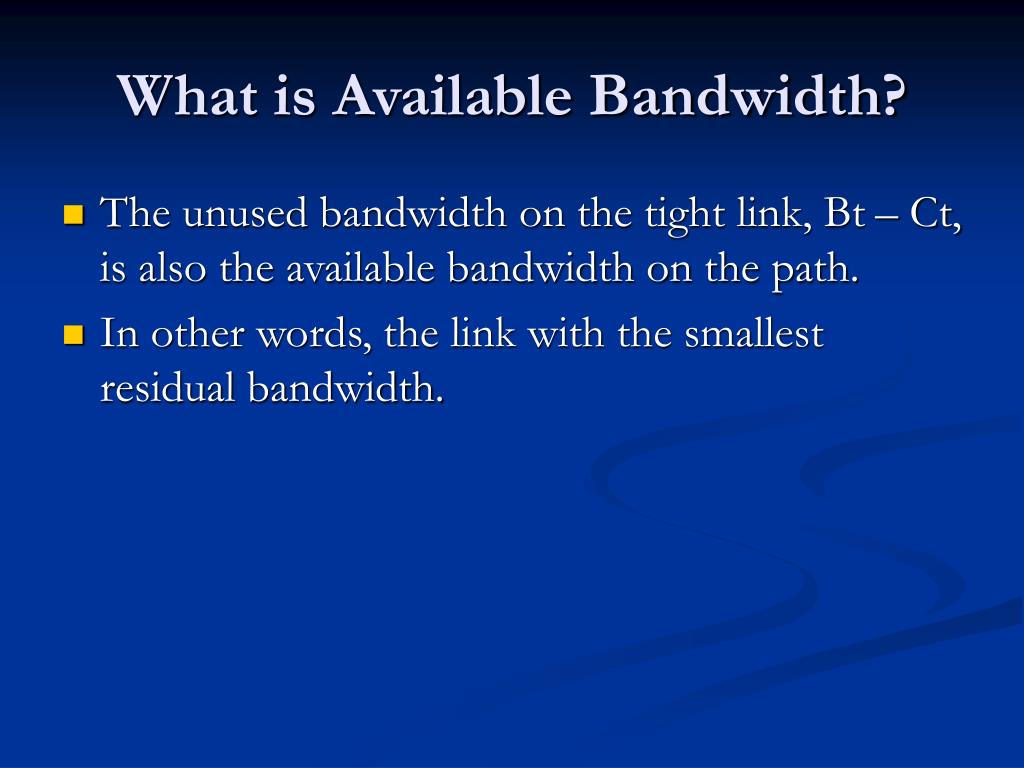 What is Available Bandwidth?

The unused bandwidth on the tight link, Bt – Ct, is also the available bandwidth on the path.

In other words, the link with the smallest residual bandwidth.